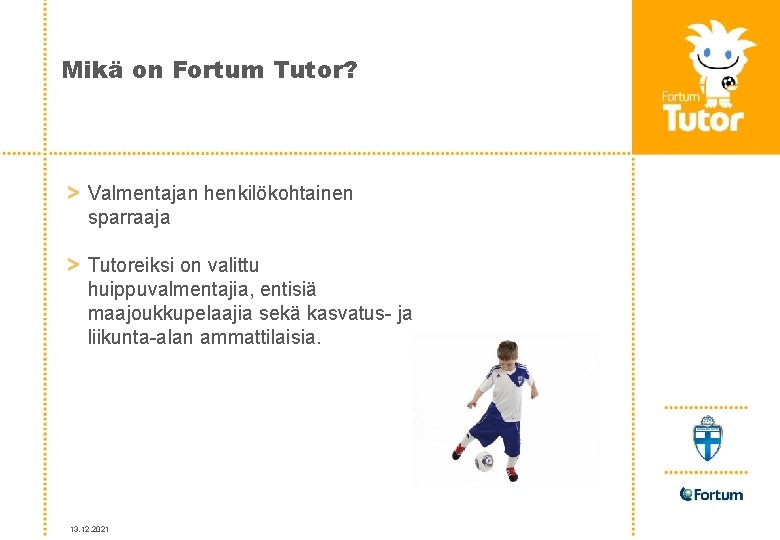 Mikä on Fortum Tutor?

Fortum
Tutor

> Valmentajan henkilökohtainen sparraaja

> Tutoreiksi on valittu huippuvalmentajia, entisiä maajoukkupelaajia sekä kasvatus- ja liikunta-alan ammattilaisia.

Fortum

13.12.2021